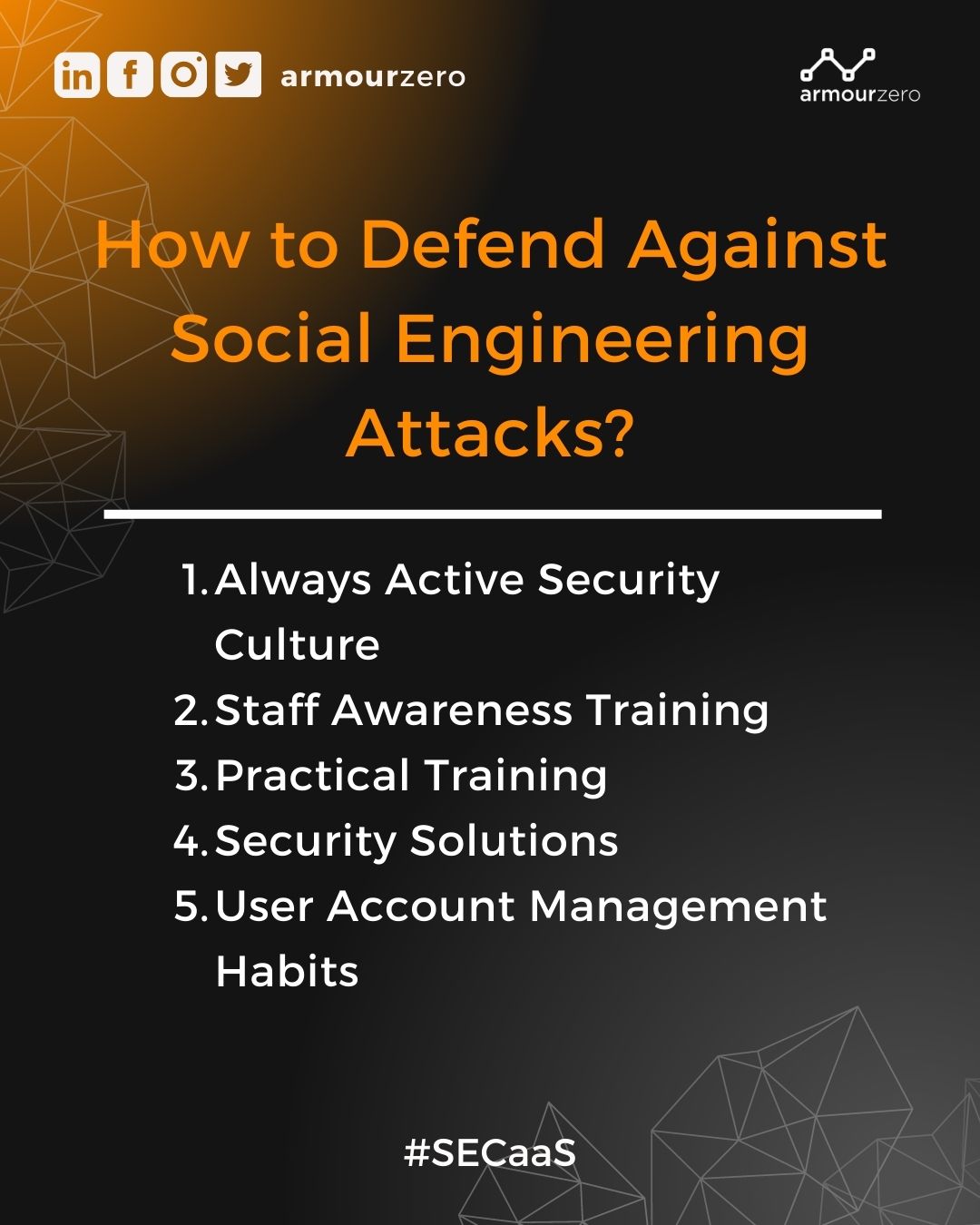 armourzero

armourzero

How to Defend Against Social Engineering Attacks?

1. Always Active Security Culture
2. Staff Awareness Training
3. Practical Training
4. Security Solutions
5. User Account Management Habits

#SECaaS